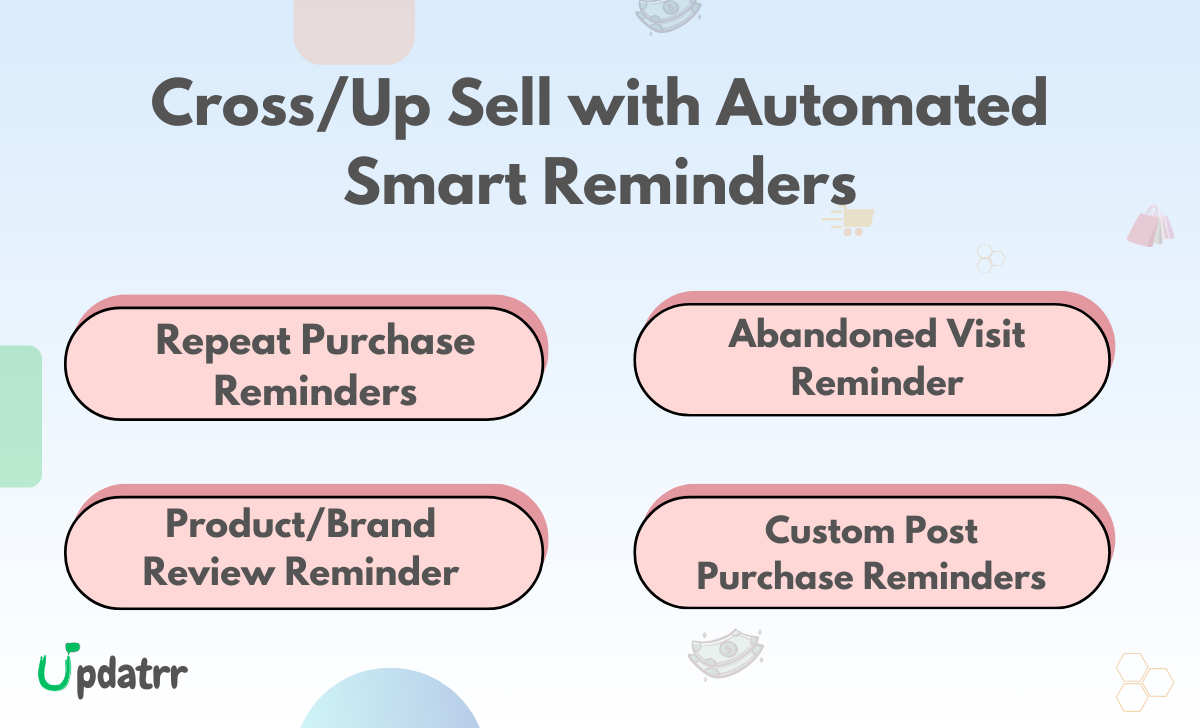 Cross/Up Sell with Automated Smart Reminders

Repeat Purchase Reminders

Abandoned Visit Reminder

Product/Brand Review Reminder

Custom Post Purchase Reminders

Updatrr